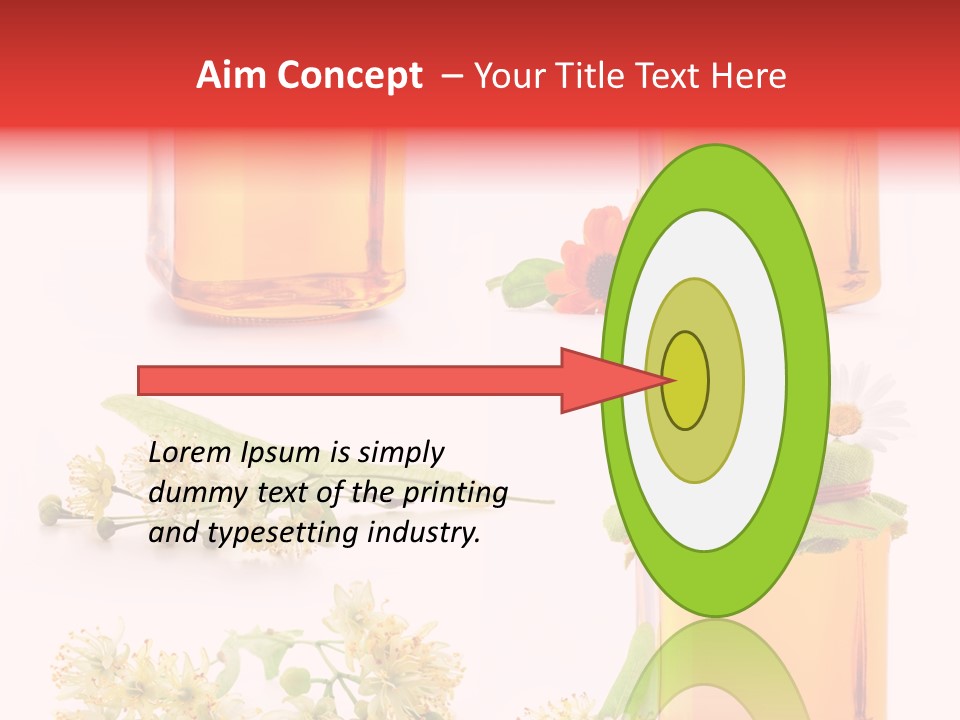 Aim Concept – Your Title Text Here

Lorem Ipsum is simply dummy text of the printing and typesetting industry.